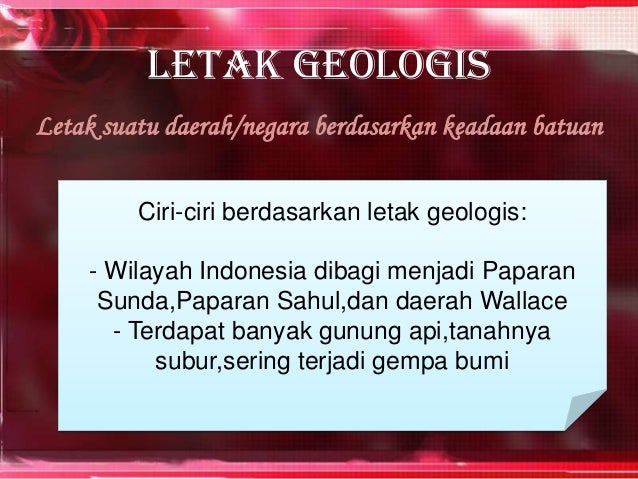 LETAK GEOLOGIS

Letak suatu daerah/negara berdasarkan keadaan batuan

Ciri-ciri berdasarkan letak geologis:

- Wilayah Indonesia dibagi menjadi Paparan Sunda,Paparan Sahul,dan daerah Wallace
- Terdapat banyak gunung api,tanahnya subur,sering terjadi gempa bumi